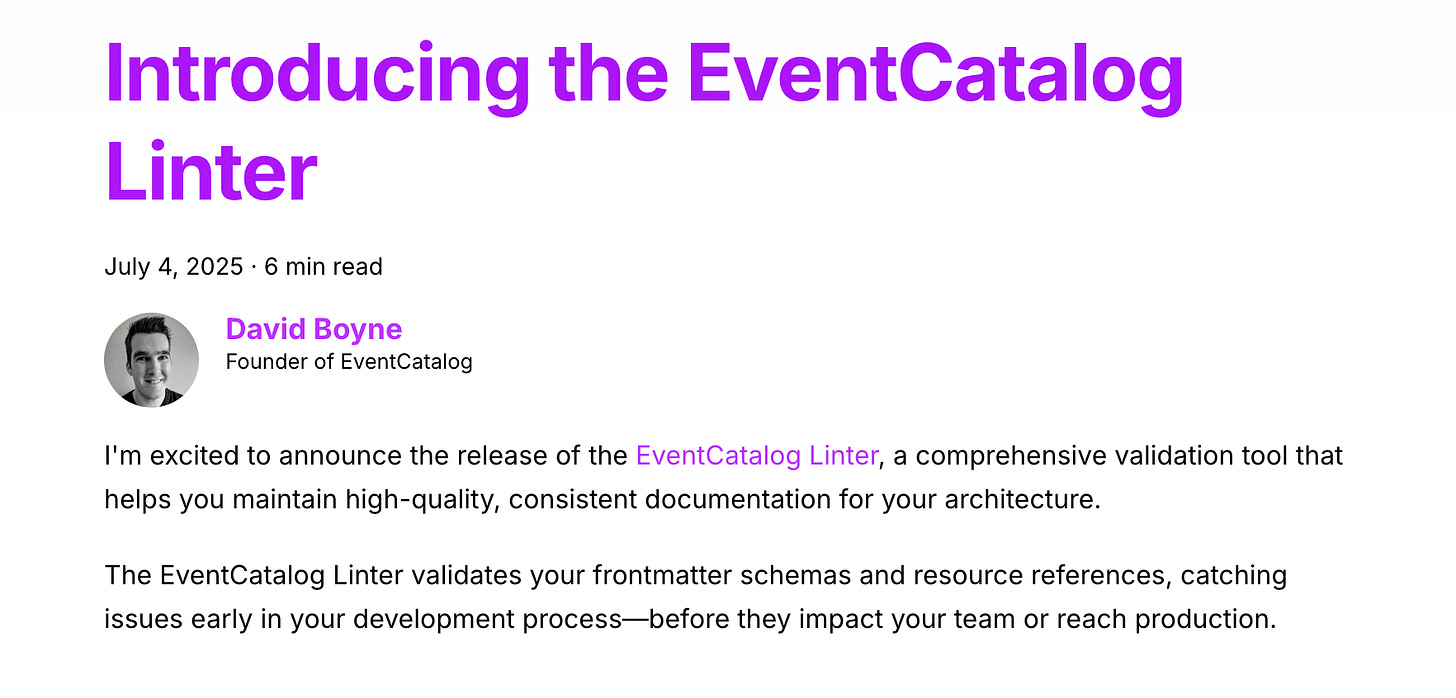 Introducing the EventCatalog Linter

July 4, 2025 · 6 min read

David Boyne
Founder of EventCatalog

I'm excited to announce the release of the EventCatalog Linter, a comprehensive validation tool that helps you maintain high-quality, consistent documentation for your architecture.

The EventCatalog Linter validates your frontmatter schemas and resource references, catching issues early in your development process—before they impact your team or reach production.